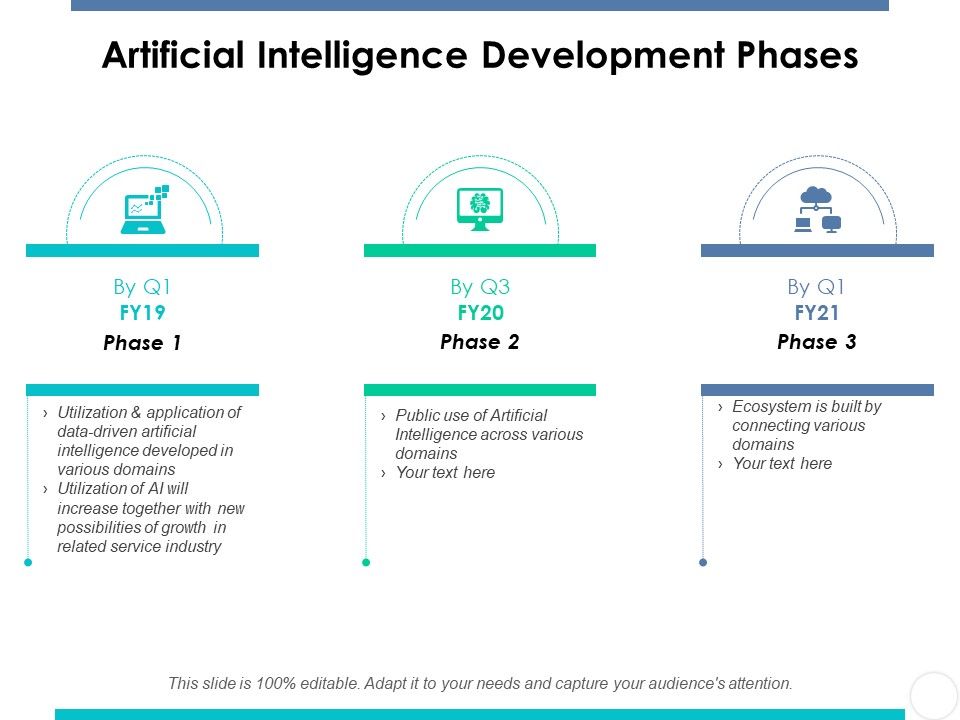 Artificial Intelligence Development Phases

By Q1
FY19
Phase 1

› Utilization & application of data-driven artificial intelligence developed in various domains
› Utilization of AI will increase together with new possibilities of growth in related service industry

By Q3
FY20
Phase 2

› Public use of Artificial Intelligence across various domains
› Your text here

By Q1
FY21
Phase 3

› Ecosystem is built by connecting various domains
› Your text here

This slide is 100% editable. Adapt it to your needs and capture your audience's attention.